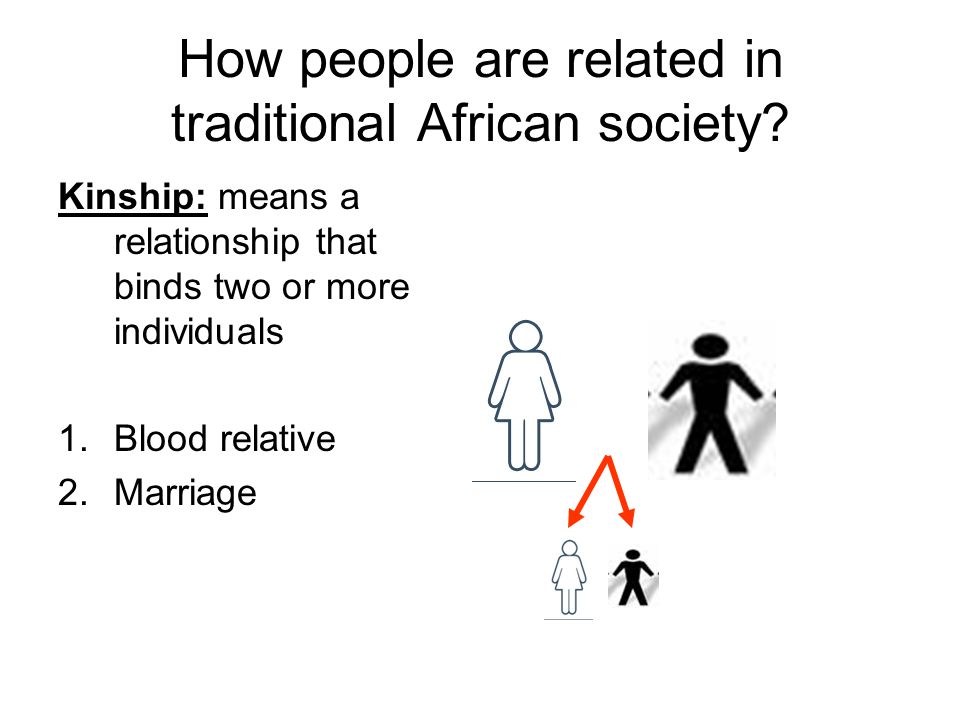 How people are related in traditional African society?

Kinship: means a relationship that binds two or more individuals

1. Blood relative
2. Marriage